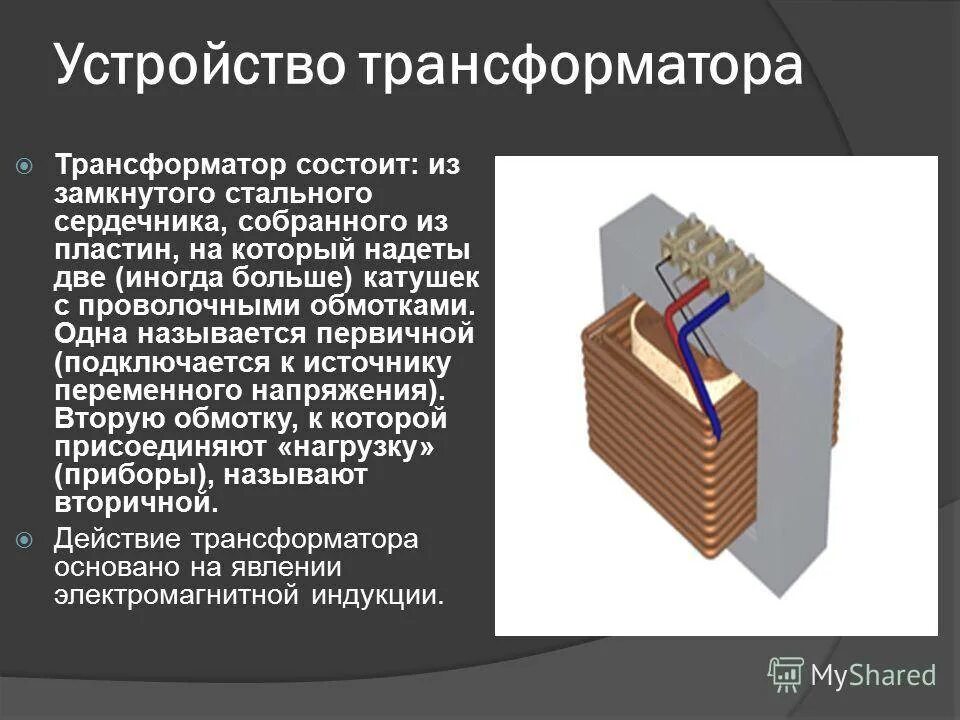 Устройство трансформатора

Трансформатор состоит: из замкнутого стального сердечника, собранного из пластин, на который надеты две (иногда больше) катушек с проволочными обмотками. Одна называется первичной (подключается к источнику переменного напряжения). Вторую обмотку, к которой присоединяют «нагрузку» (приборы), называют вторичной.

Действие трансформатора основано на явлении электромагнитной индукции.

MyShared